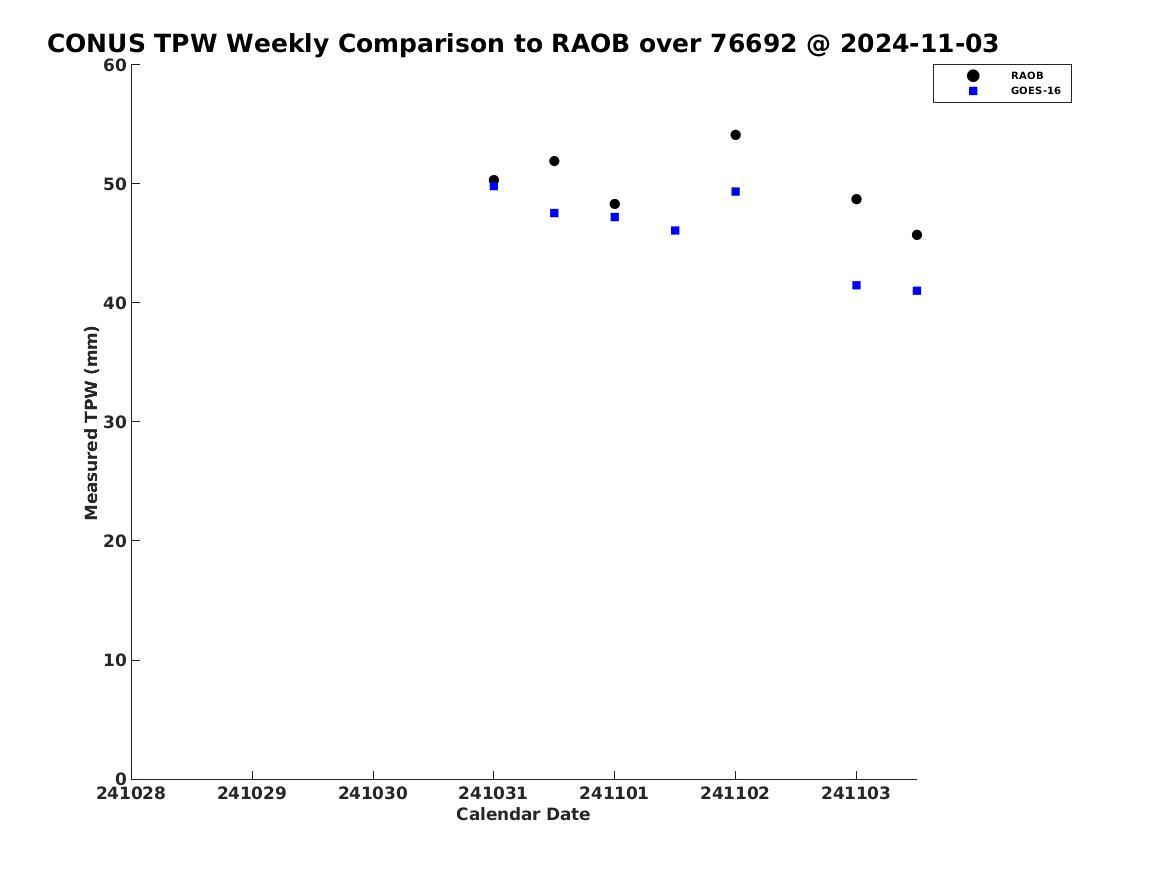 CONUS TPW Weekly Comparison to RAOB over 76692 @ 2024-11-03

RAOB
GOES-16

Measured TPW (mm)

60
50
40
30
20
10
0

241028
241029
241030
241031
241101
241102
241103

Calendar Date